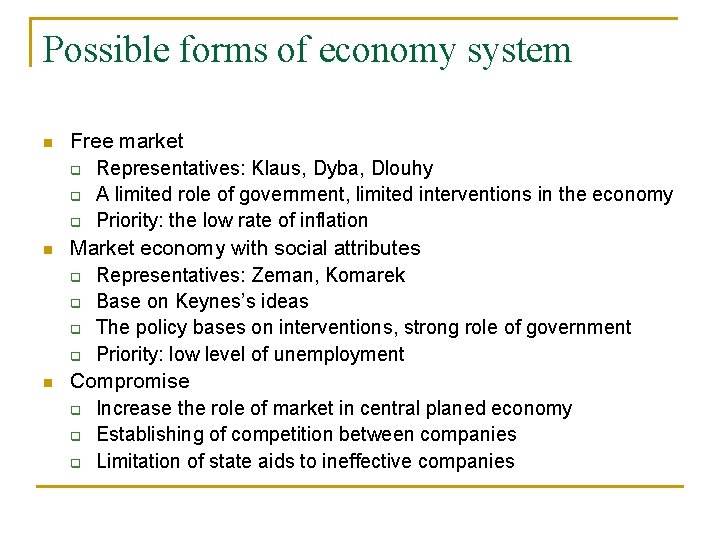 Possible forms of economy system

- Free market
  - Representatives: Klaus, Dyba, Dlouhy
  - A limited role of government, limited interventions in the economy
  - Priority: the low rate of inflation
- Market economy with social attributes
  - Representatives: Zeman, Komarek
  - Base on Keynes's ideas
  - The policy bases on interventions, strong role of government
  - Priority: low level of unemployment
- Compromise
  - Increase the role of market in central planed economy
  - Establishing of competition between companies
  - Limitation of state aids to ineffective companies